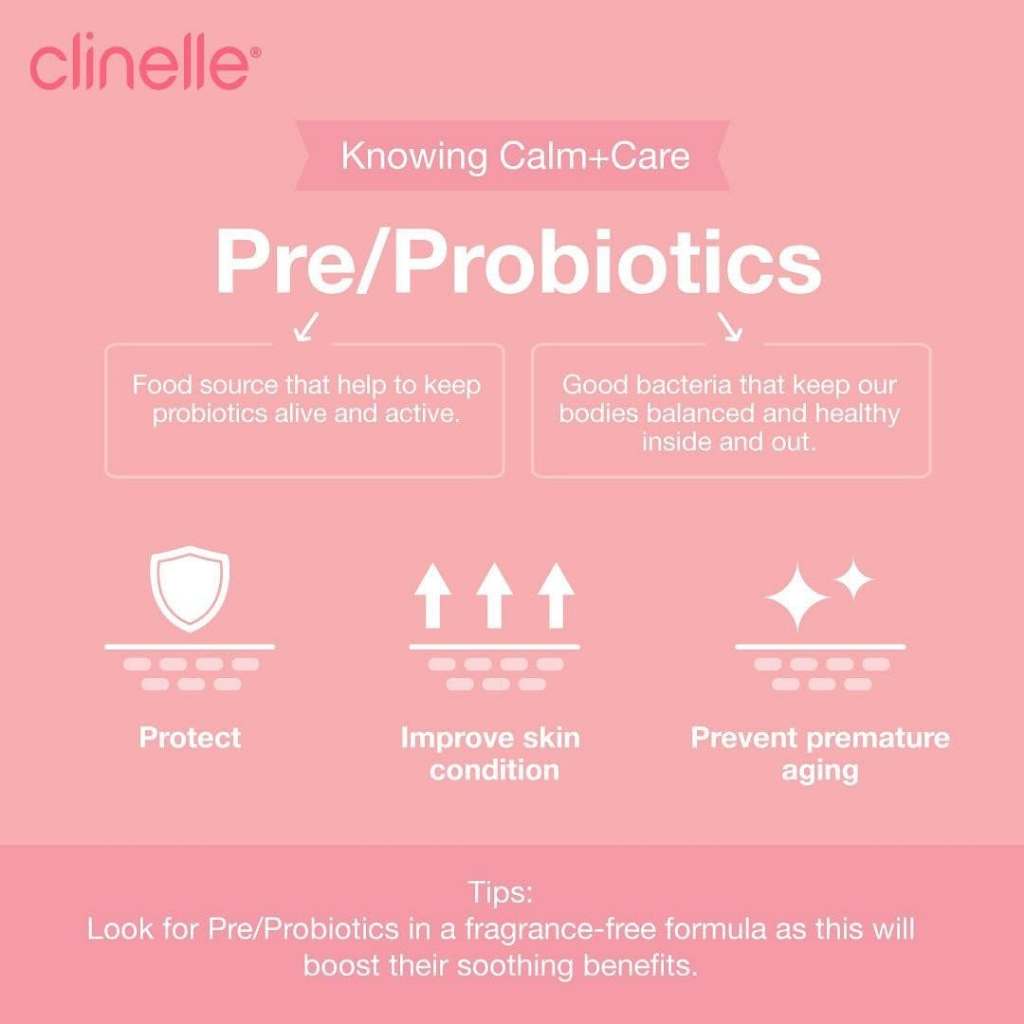 clinelle®

Knowing Calm+Care

Pre/Probiotics

Food source that help to keep probiotics alive and active.

Good bacteria that keep our bodies balanced and healthy inside and out.

Protect

Improve skin condition

Prevent premature aging

Tips:
Look for Pre/Probiotics in a fragrance-free formula as this will boost their soothing benefits.